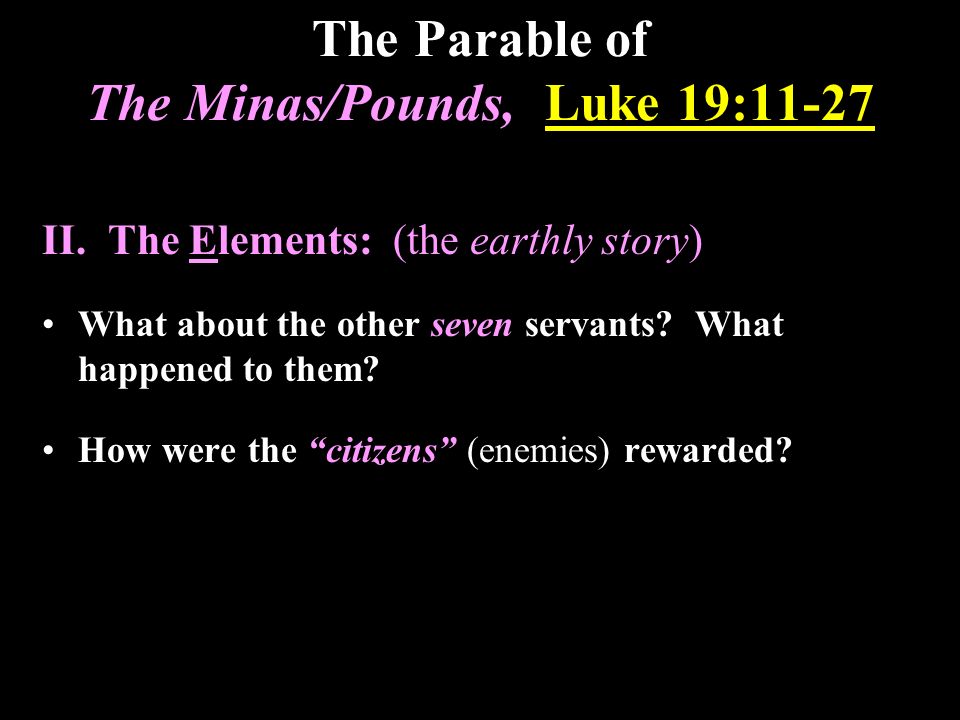 The Parable of
The Minas/Pounds, Luke 19:11-27

II. The Elements: (the earthly story)

• What about the other seven servants? What happened to them?

• How were the "citizens" (enemies) rewarded?